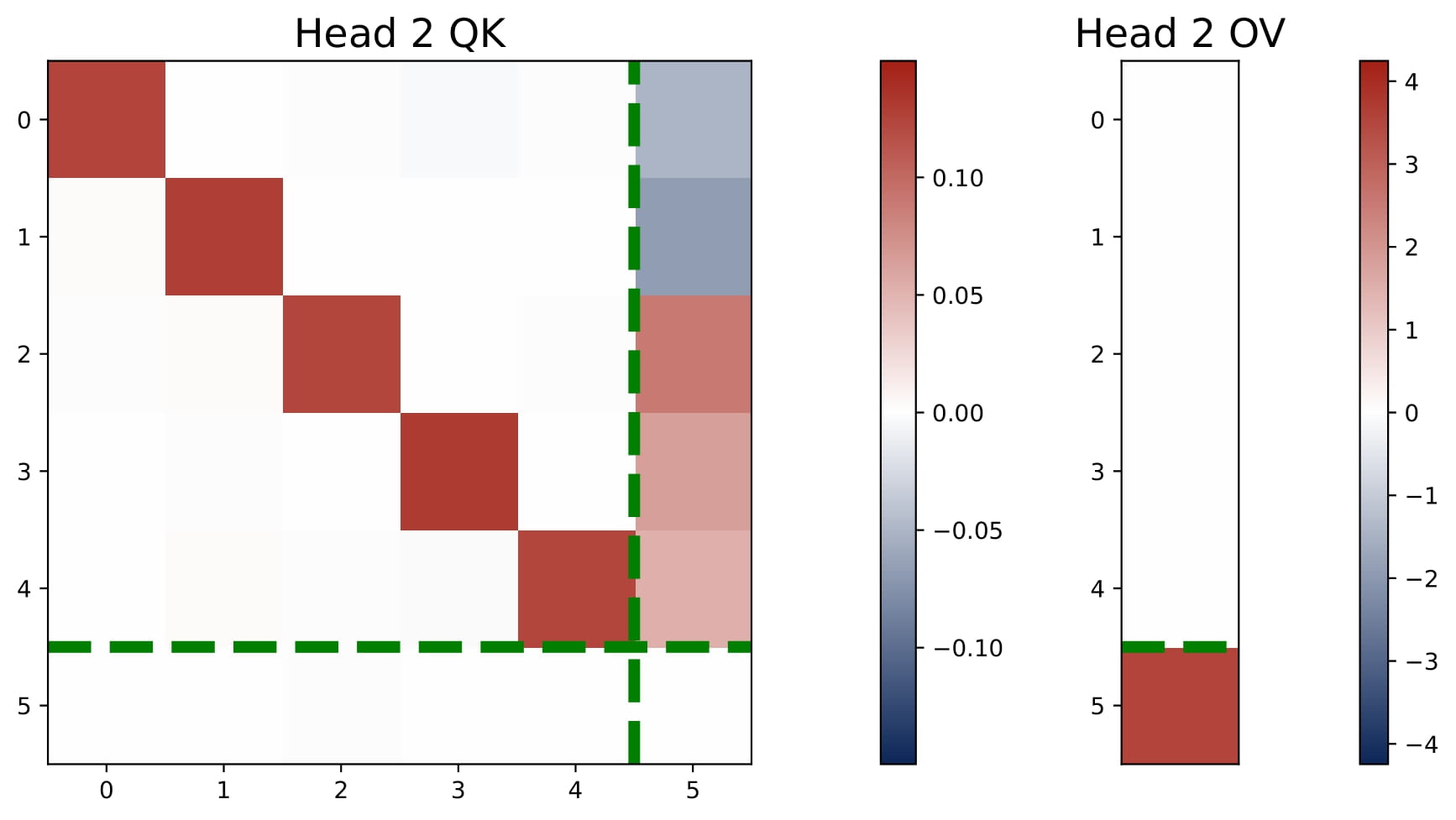 Head 2 QK

0
1
2
3
4
5

0 1 2 3 4 5

0.10
0.05
0.00
−0.05
−0.10

Head 2 OV

0
1
2
3
4
5

4
3
2
1
0
−1
−2
−3
−4